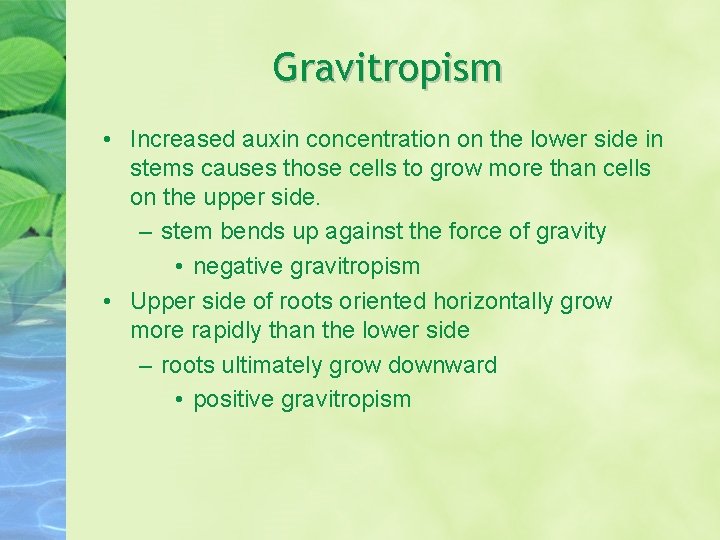 Gravitropism

• Increased auxin concentration on the lower side in stems causes those cells to grow more than cells on the upper side.
– stem bends up against the force of gravity
• negative gravitropism
• Upper side of roots oriented horizontally grow more rapidly than the lower side
– roots ultimately grow downward
• positive gravitropism